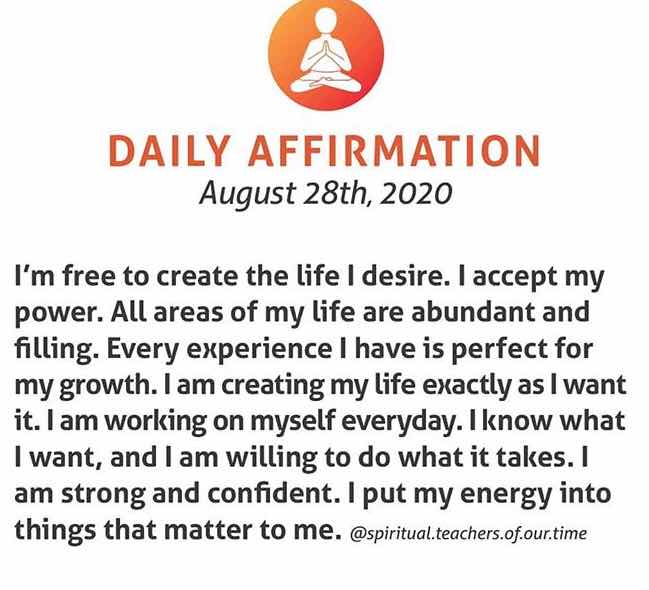 DAILY AFFIRMATION
August 28th, 2020

I'm free to create the life I desire. I accept my power. All areas of my life are abundant and filling. Every experience I have is perfect for my growth. I am creating my life exactly as I want it. I am working on myself everyday. I know what I want, and I am willing to do what it takes. I am strong and confident. I put my energy into things that matter to me. @spiritual.teachers.of.our.time